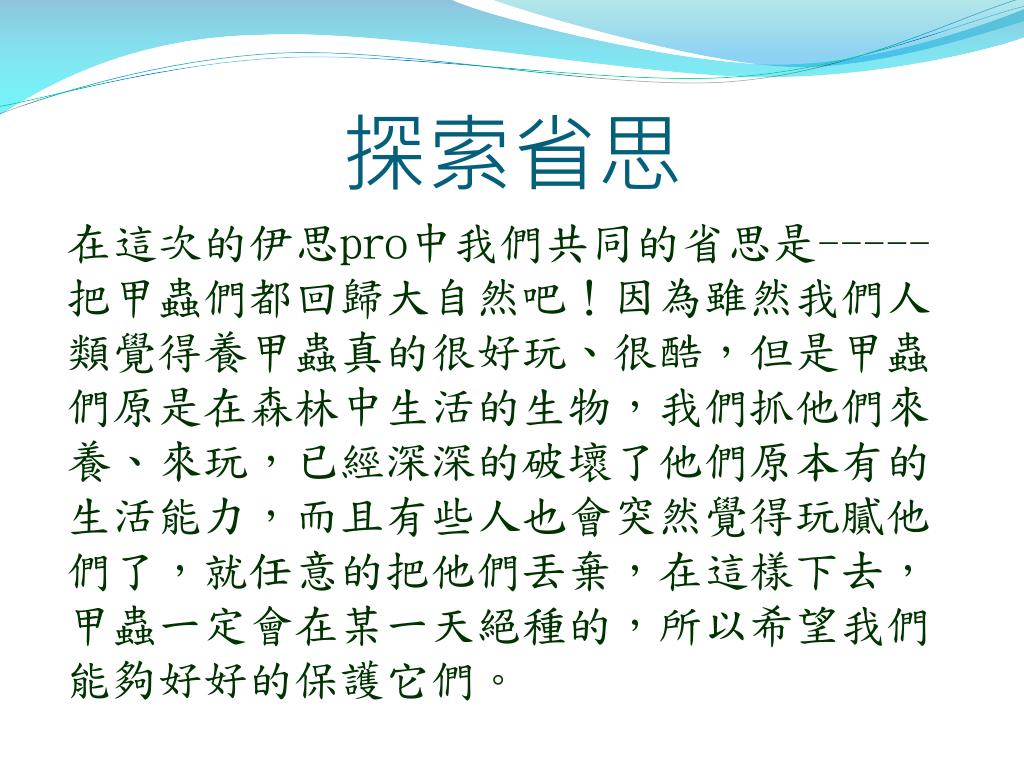 探索省思

在這次的伊思pro中我們共同的省思是-----把甲蟲們都回歸大自然吧！因為雖然我們人類覺得養甲蟲真的很好玩、很酷，但是甲蟲們原是在森林中生活的生物，我們抓他們來養、來玩，已經深深的破壞了他們原本有的生活能力，而且有些人也會突然覺得玩膩他們了，就任意的把他們丟棄，在這樣下去，甲蟲一定會在某一天絕種的，所以希望我們能夠好好的保護它們。